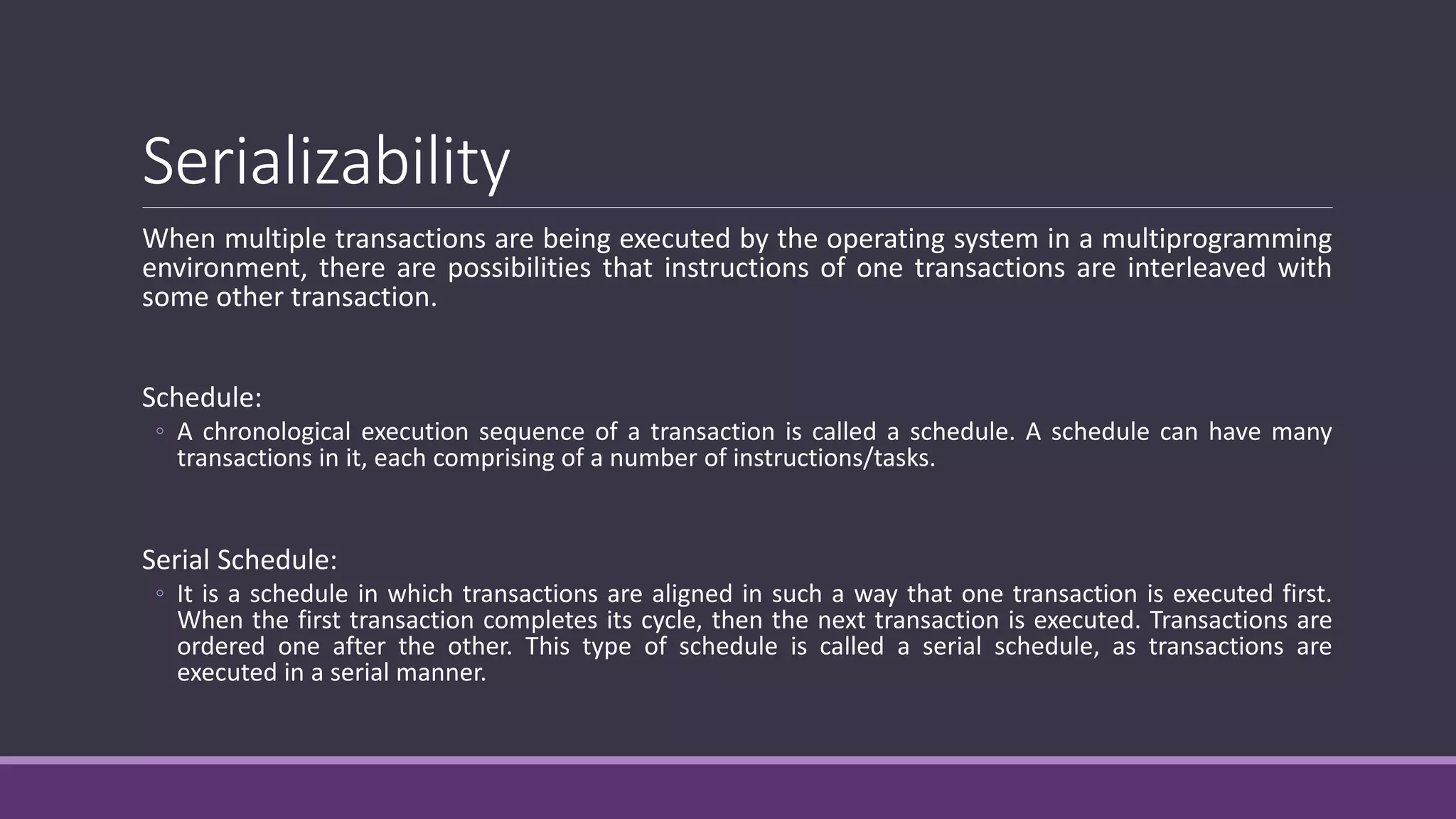 Serializability

When multiple transactions are being executed by the operating system in a multiprogramming environment, there are possibilities that instructions of one transactions are interleaved with some other transaction.

Schedule:

◦ A chronological execution sequence of a transaction is called a schedule. A schedule can have many transactions in it, each comprising of a number of instructions/tasks.

Serial Schedule:

◦ It is a schedule in which transactions are aligned in such a way that one transaction is executed first. When the first transaction completes its cycle, then the next transaction is executed. Transactions are ordered one after the other. This type of schedule is called a serial schedule, as transactions are executed in a serial manner.